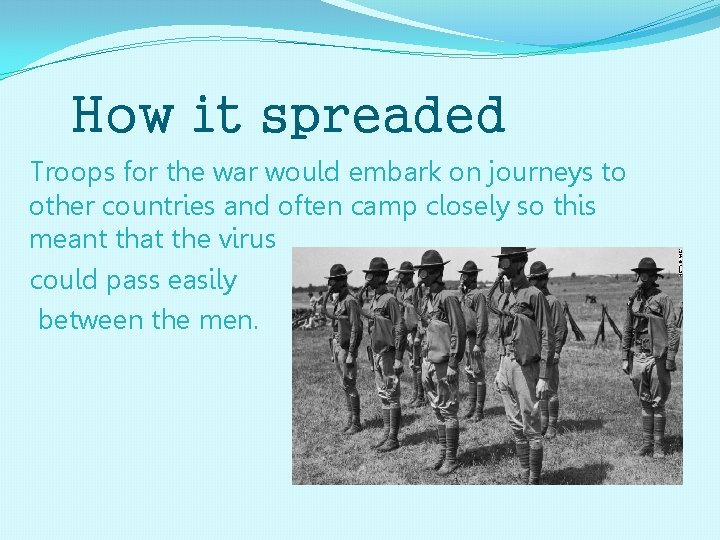 How it spreaded

Troops for the war would embark on journeys to other countries and often camp closely so this meant that the virus could pass easily between the men.